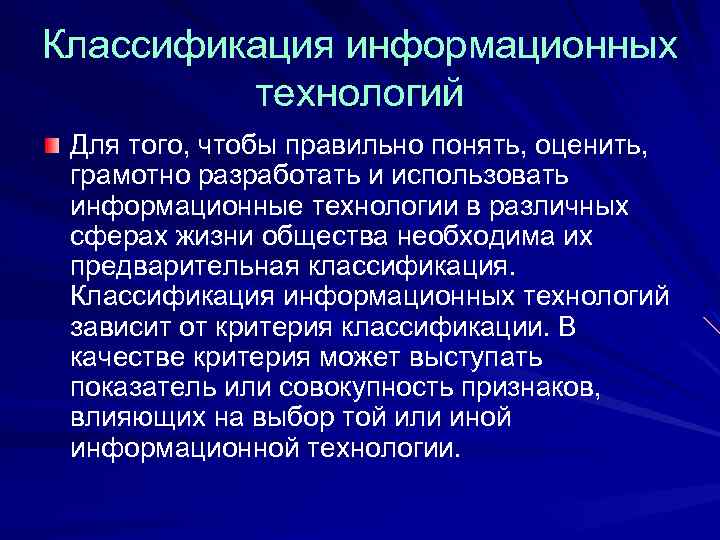 Классификация информационных технологий

Для того, чтобы правильно понять, оценить, грамотно разработать и использовать информационные технологии в различных сферах жизни общества необходима их предварительная классификация. Классификация информационных технологий зависит от критерия классификации. В качестве критерия может выступать показатель или совокупность признаков, влияющих на выбор той или иной информационной технологии.